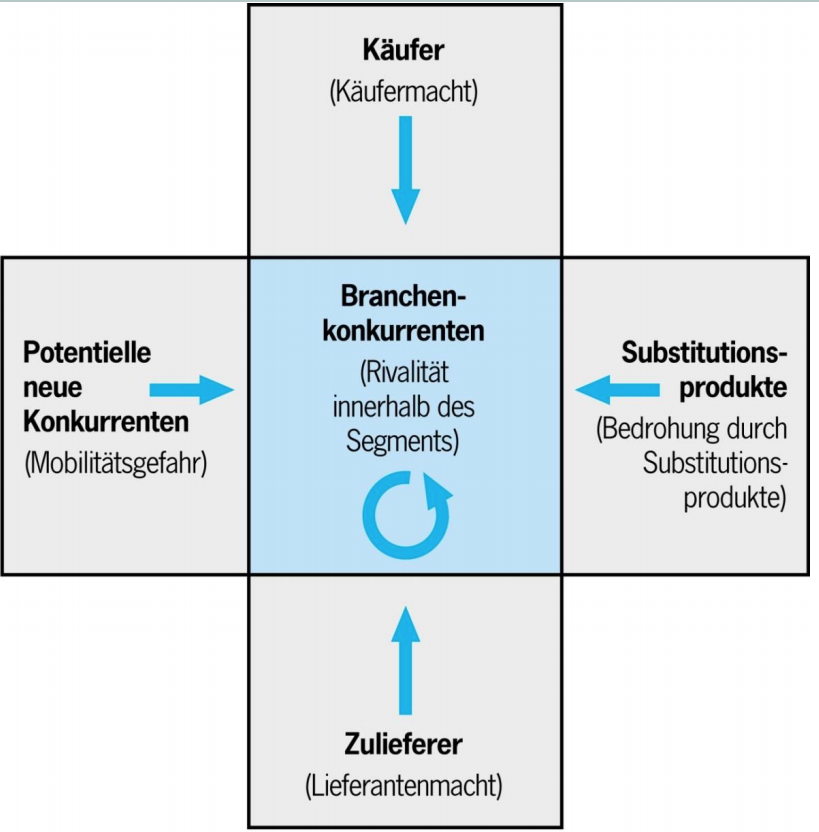 Käufer
(Käufermacht)

Potentielle neue Konkurrenten
(Mobilitätsgefahr)

Branchenkonkurrenten
(Rivalität innerhalb des Segments)

Substitutionsprodukte
(Bedrohung durch Substitutionsprodukte)

Zulieferer
(Lieferantenmacht)